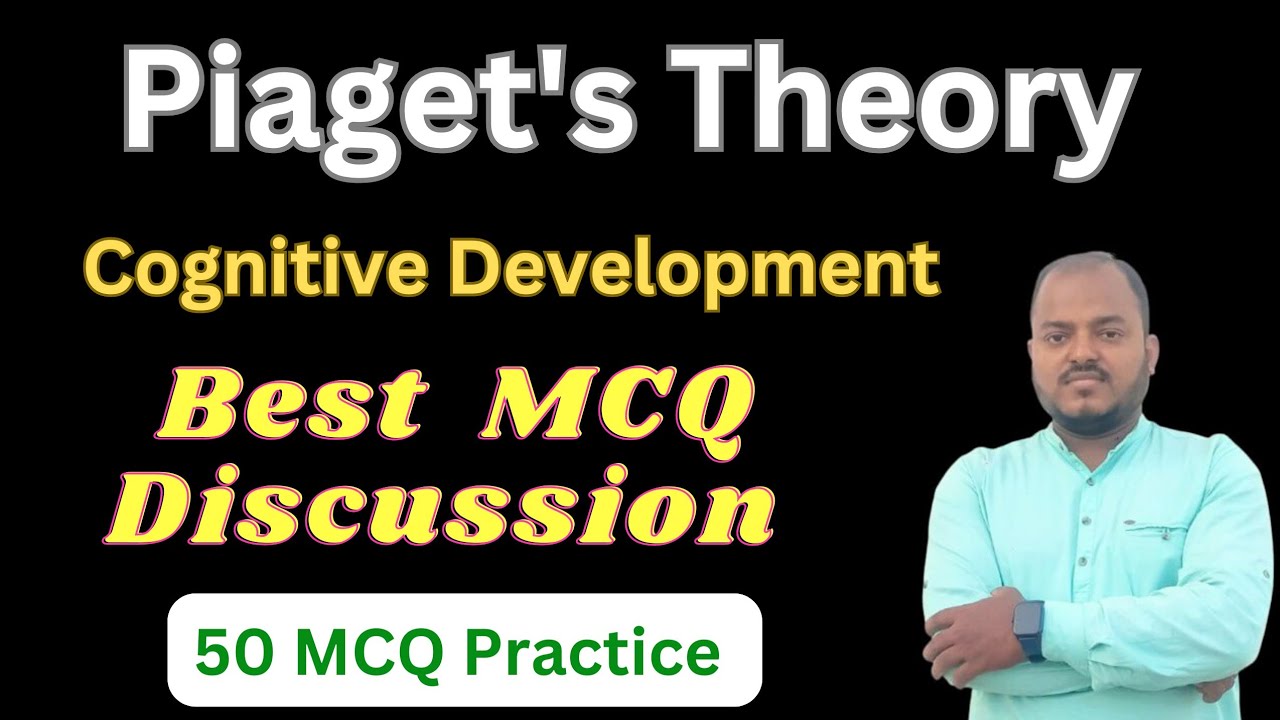 Piaget's Theory

Cognitive Development

Best MCQ Discussion

50 MCQ Practice